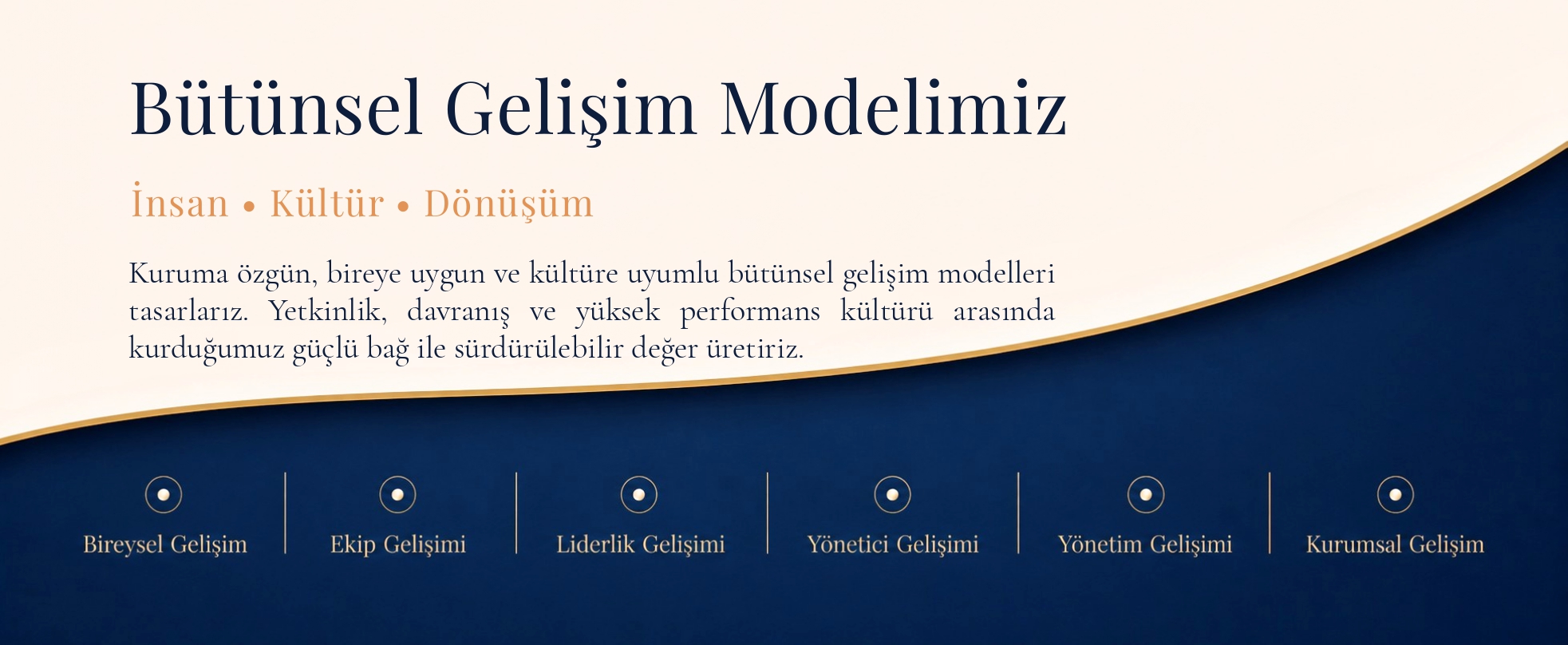 Bütünsel Gelişim Modelimiz

İnsan • Kültür • Dönüşüm

Kuruma özgün, bireye uygun ve kültüre uyumlu bütünsel gelişim modelleri tasarlarız. Yetkinlik, davranış ve yüksek performans kültürü arasında kurduğumuz güçlü bağ ile sürdürülebilir değer üretiriz.

Bireysel Gelişim

Ekip Gelişimi

Liderlik Gelişimi

Yönetici Gelişimi

Yönetim Gelişimi

Kurumsal Gelişim